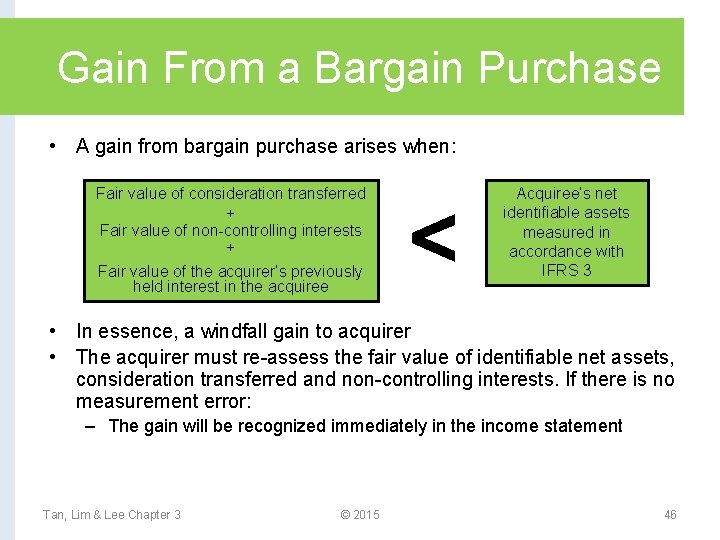 Gain From a Bargain Purchase

• A gain from bargain purchase arises when:

Fair value of consideration transferred
+
Fair value of non-controlling interests
+
Fair value of the acquirer's previously held interest in the acquiree

<

Acquiree's net identifiable assets measured in accordance with IFRS 3

• In essence, a windfall gain to acquirer
• The acquirer must re-assess the fair value of identifiable net assets, consideration transferred and non-controlling interests. If there is no measurement error:
– The gain will be recognized immediately in the income statement

Tan, Lim & Lee Chapter 3

© 2015

46